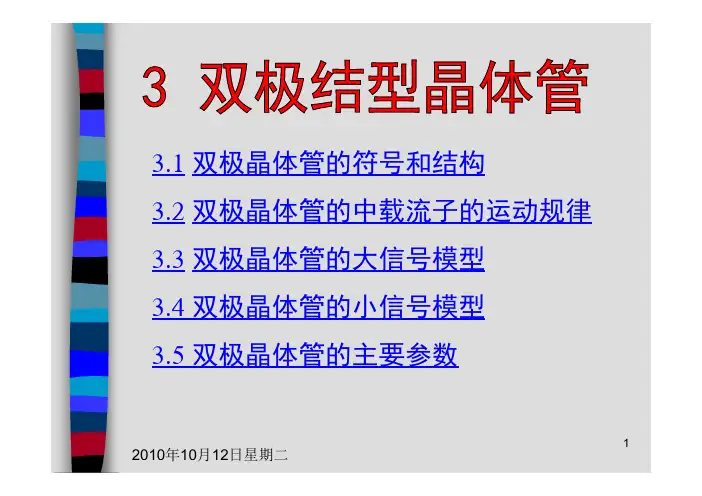 3 双极结型晶体管

3.1 双极晶体管的符号和结构

3.2 双极晶体管的中载流子的运动规律

3.3 双极晶体管的大信号模型

3.4 双极晶体管的小信号模型

3.5 双极晶体管的主要参数

1

2010年10月12日星期二